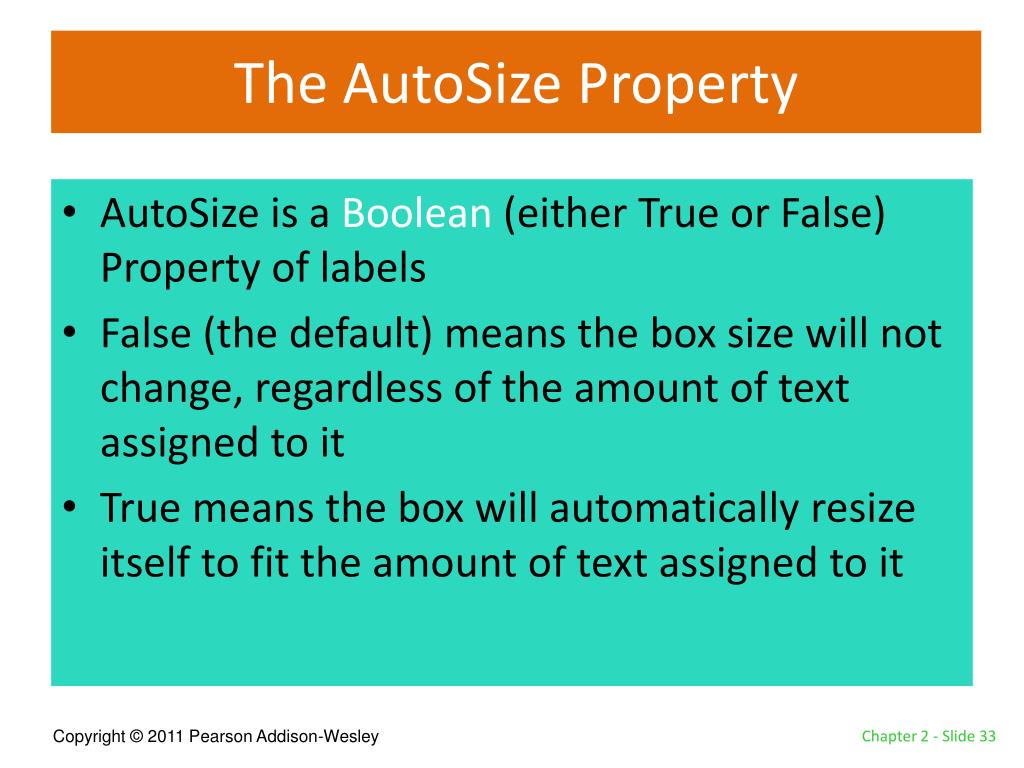 The AutoSize Property

• AutoSize is a Boolean (either True or False) Property of labels
• False (the default) means the box size will not change, regardless of the amount of text assigned to it
• True means the box will automatically resize itself to fit the amount of text assigned to it

Copyright © 2011 Pearson Addison-Wesley

Chapter 2 - Slide 33